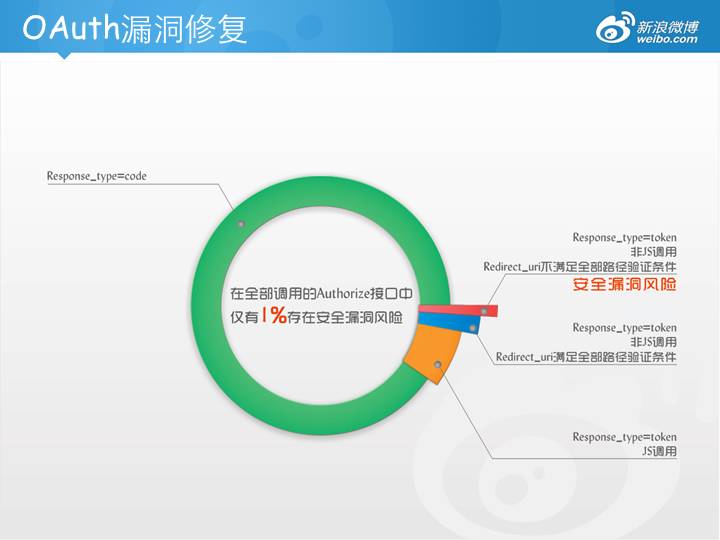 OAuth漏洞修复

新浪微博
weibo.com

Response_type=code

在全部调用的Authorize接口中
仅有1%存在安全漏洞风险

Response_type=token
非JS调用
Redirect_uri不满足全部路径验证条件
安全漏洞风险

Response_type=token
非JS调用
Redirect_uri满足全部路径验证条件

Response_type=token
JS调用